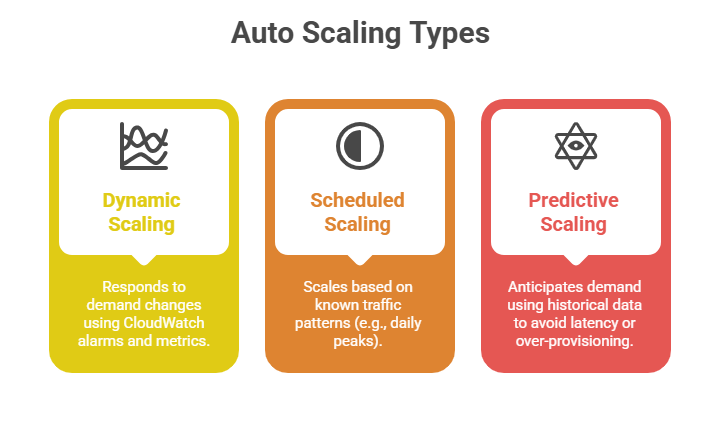 Auto Scaling Types

Dynamic Scaling

Responds to demand changes using CloudWatch alarms and metrics.

Scheduled Scaling

Scales based on known traffic patterns (e.g., daily peaks).

Predictive Scaling

Anticipates demand using historical data to avoid latency or over-provisioning.